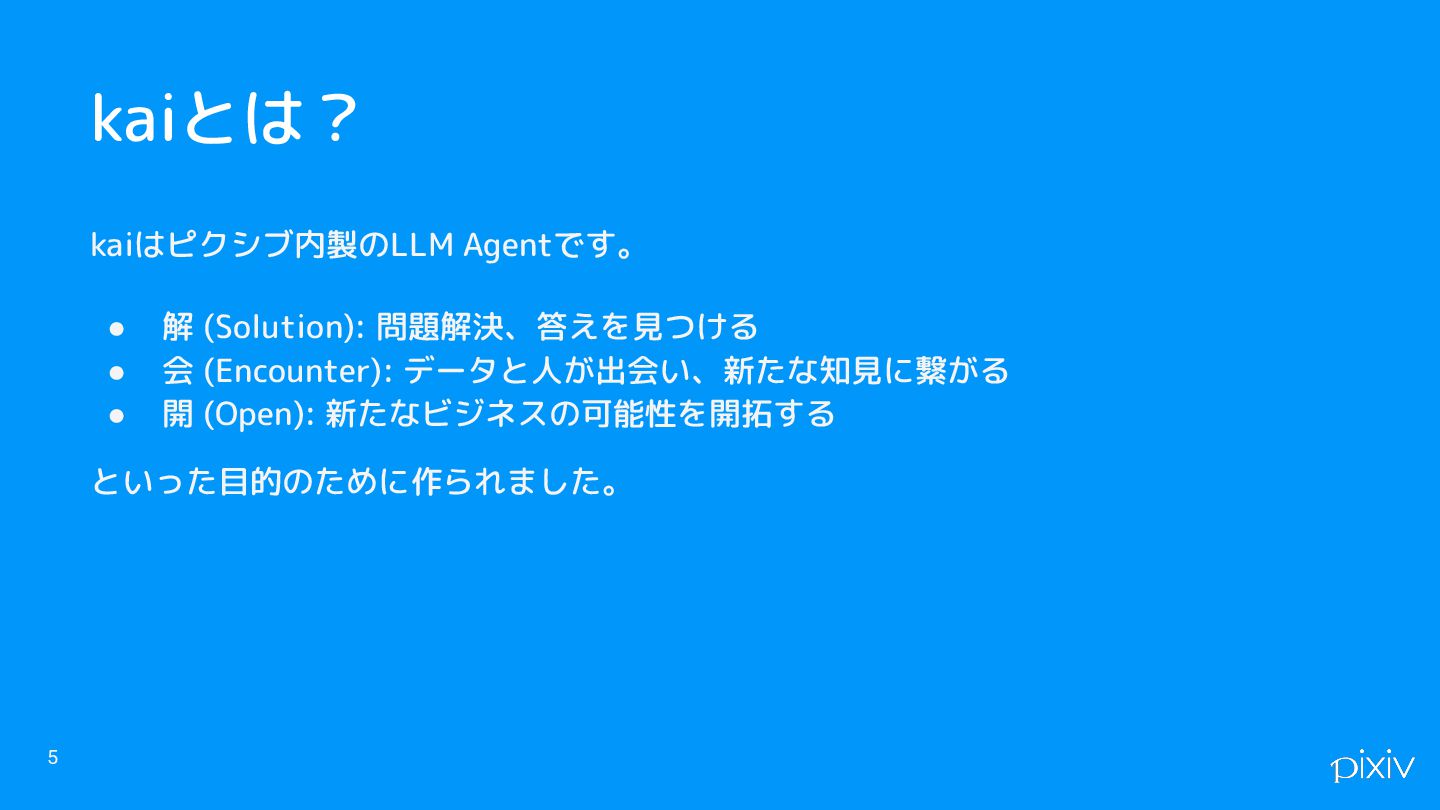 kaiとは？

kaiはピクシブ内製のLLM Agentです。

● 解 (Solution): 問題解決、答えを見つける
● 会 (Encounter): データと人が出会い、新たな知見に繋がる
● 開 (Open): 新たなビジネスの可能性を開拓する

といった目的のために作られました。

5

pixiv